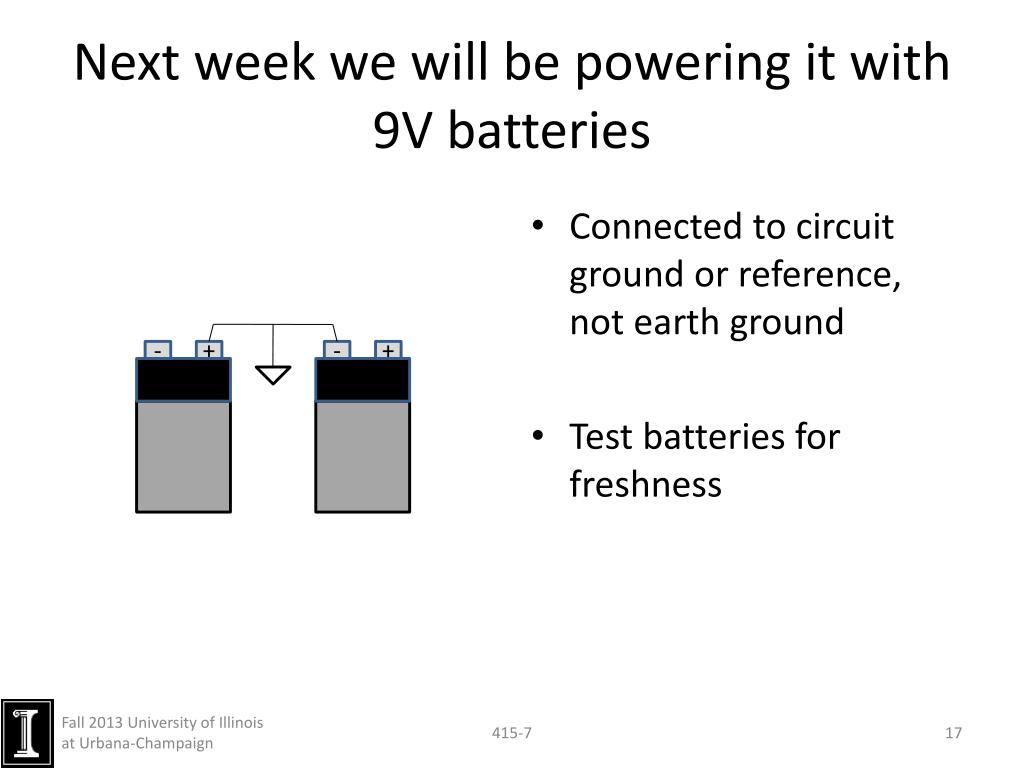 Next week we will be powering it with 9V batteries

- + - +

• Connected to circuit ground or reference, not earth ground

• Test batteries for freshness

I

Fall 2013 University of Illinois at Urbana-Champaign

415-7

17